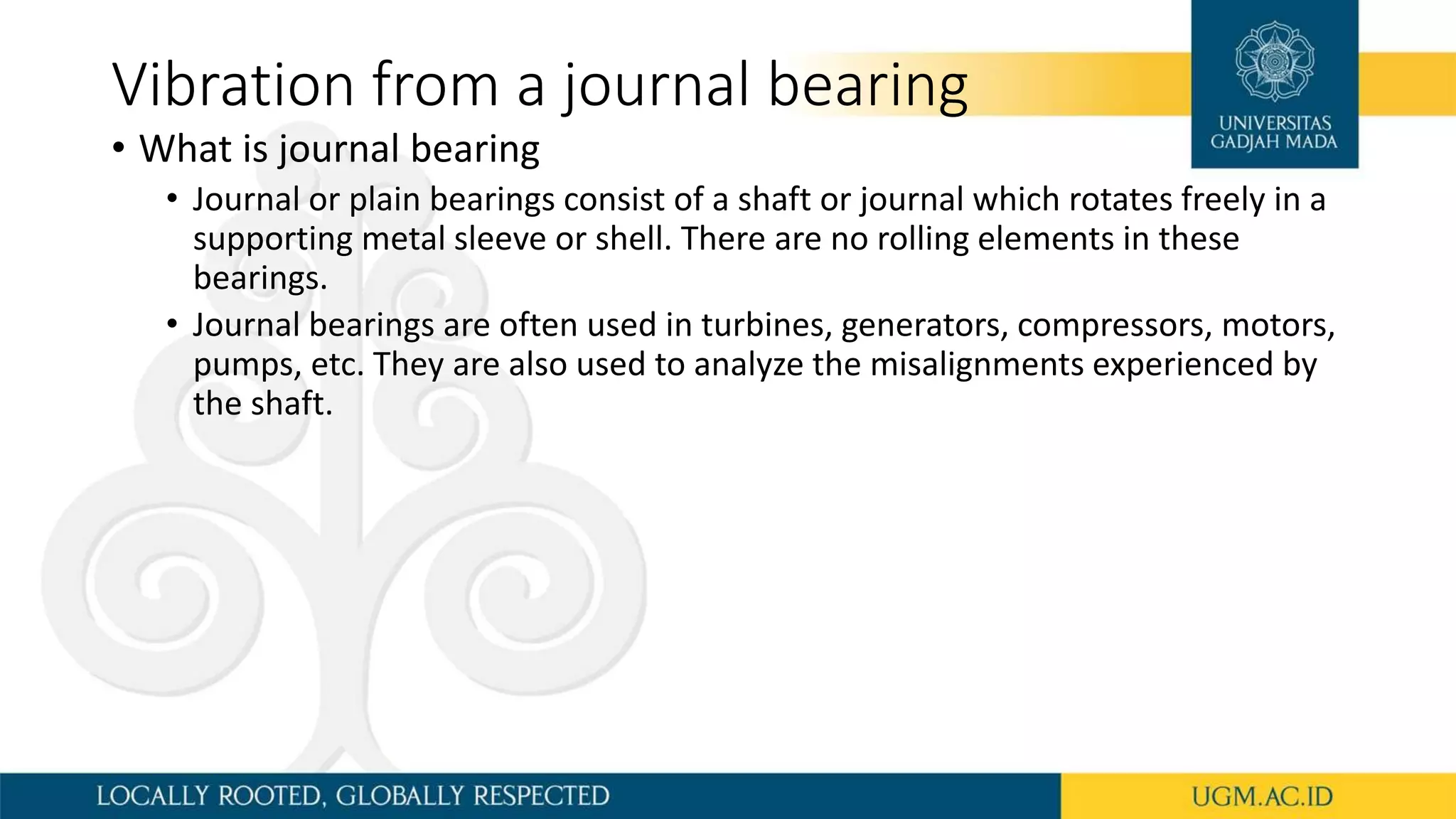 Vibration from a journal bearing

UNIVERSITAS
GADJAH MADA

• What is journal bearing
• Journal or plain bearings consist of a shaft or journal which rotates freely in a supporting metal sleeve or shell. There are no rolling elements in these bearings.
• Journal bearings are often used in turbines, generators, compressors, motors, pumps, etc. They are also used to analyze the misalignments experienced by the shaft.

LOCALLY ROOTED, GLOBALLY RESPECTED

UGM.AC.ID